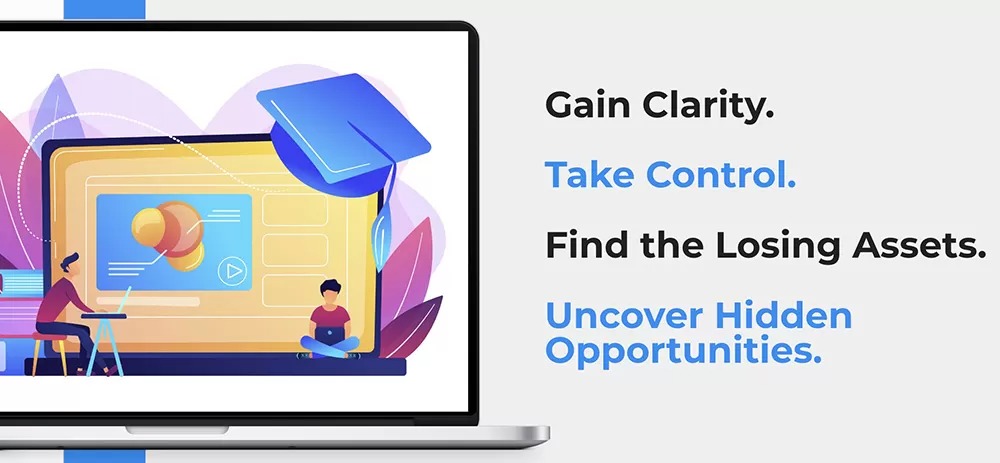 Gain Clarity.

Take Control.

Find the Losing Assets.

Uncover Hidden Opportunities.